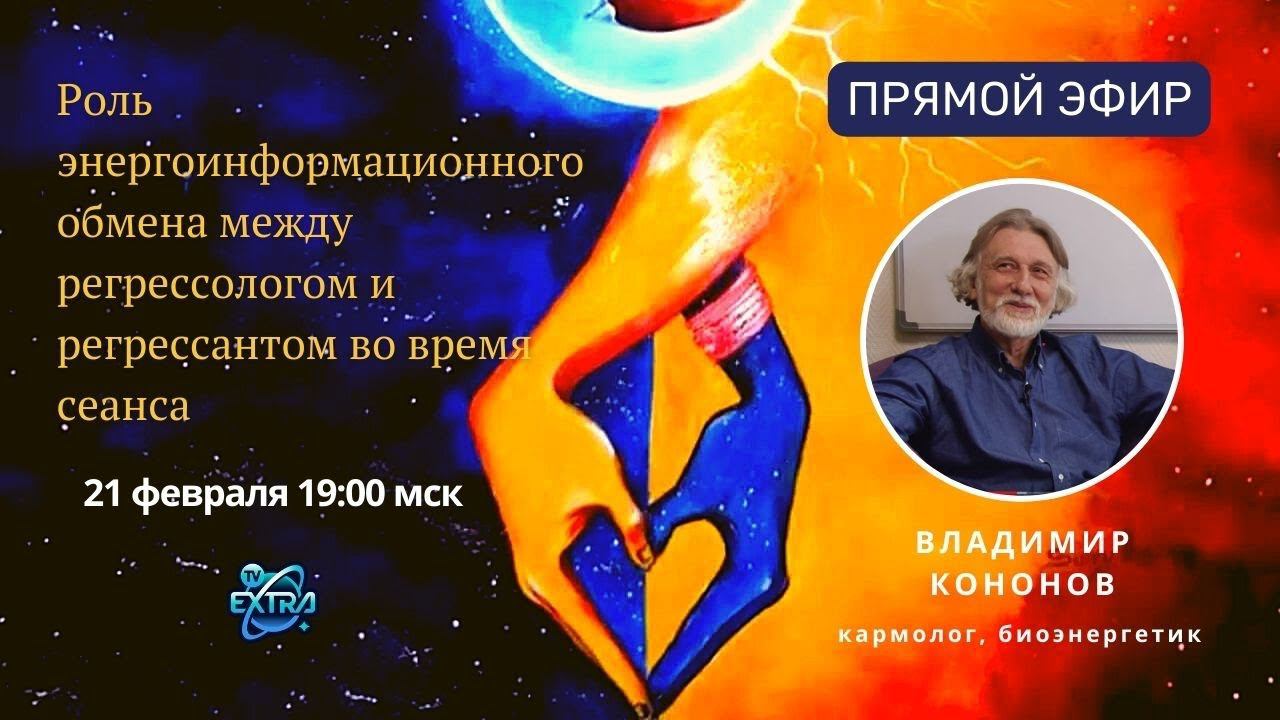 Роль энергоинформационного обмена между регрессологом и регрессантом во время сеанса

21 февраля 19:00 мск

TV EXTRA

ПРЯМОЙ ЭФИР

ВЛАДИМИР КОНОНОВ

кармолог, биоэнергетик